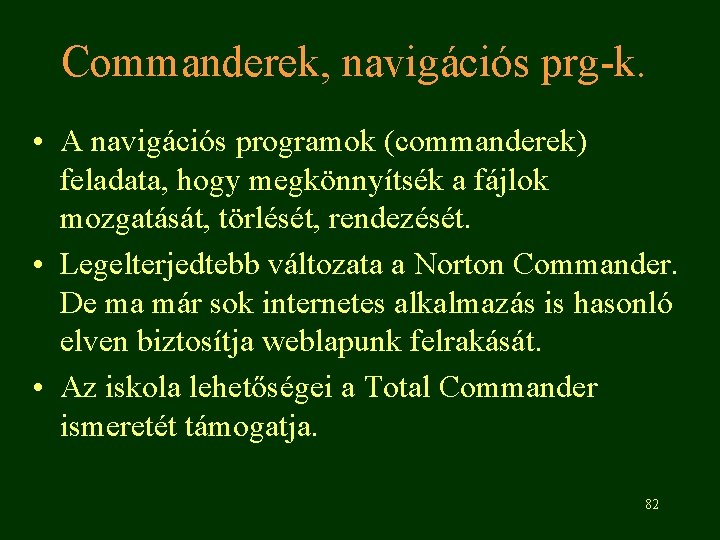 Commanderek, navigációs prg-k.

• A navigációs programok (commanderek) feladata, hogy megkönnyítsék a fájlok mozgatását, törlését, rendezését.

• Legelterjedtebb változata a Norton Commander. De ma már sok internetes alkalmazás is hasonló elven biztosítja weblapunk felrakását.

• Az iskola lehetőségei a Total Commander ismeretét támogatja.

82